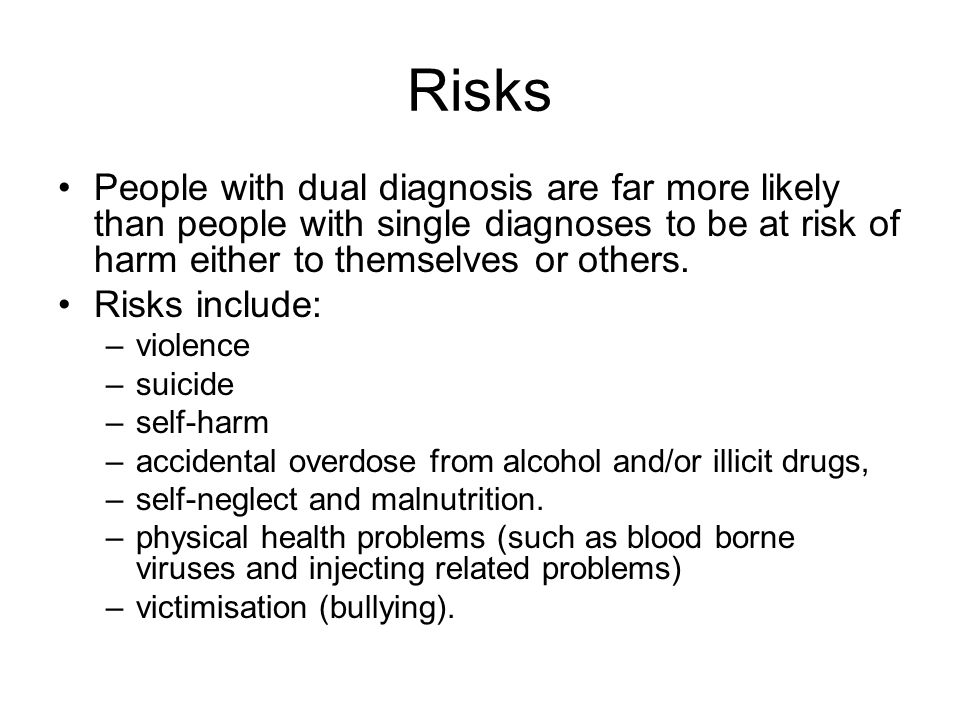 Risks

• People with dual diagnosis are far more likely than people with single diagnoses to be at risk of harm either to themselves or others.
• Risks include:
– violence
– suicide
– self-harm
– accidental overdose from alcohol and/or illicit drugs,
– self-neglect and malnutrition.
– physical health problems (such as blood borne viruses and injecting related problems)
– victimisation (bullying).